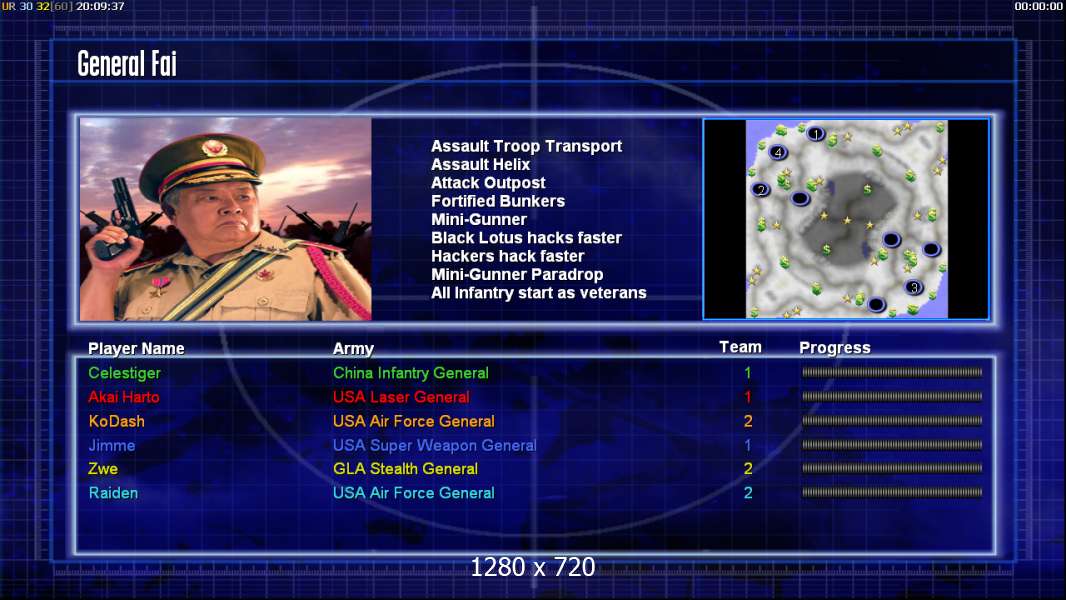 UR 30 32[60] 20:09:37

00:00:00

General Fai

Assault Troop Transport
Assault Helix
Attack Outpost
Fortified Bunkers
Mini-Gunner
Black Lotus hacks faster
Hackers hack faster
Mini-Gunner Paradrop
All Infantry start as veterans

1
4
2
3

| Player Name | Army | Team | Progress |
|---|---|---|---|
| Celestiger | China Infantry General | 1 | |
| Akai Harto | USA Laser General | 1 | |
| KoDash | USA Air Force General | 2 | |
| Jimme | USA Super Weapon General | 1 | |
| Zwe | GLA Stealth General | 2 | |
| Raiden | USA Air Force General | 2 | |

1280 x 720